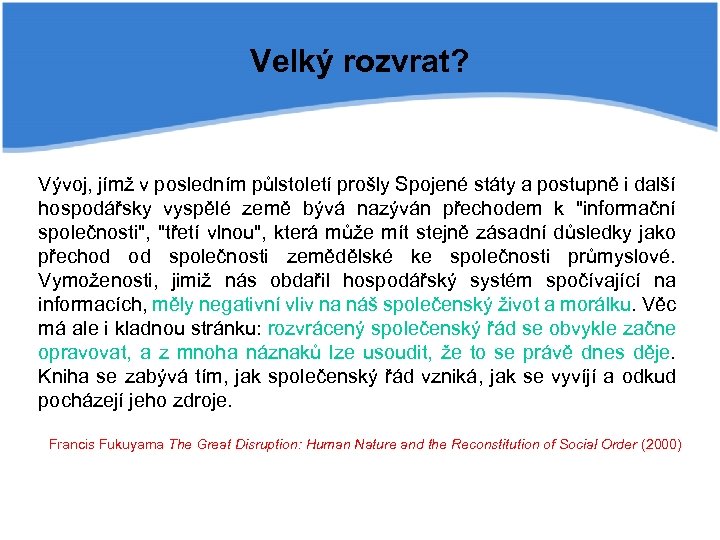 Velký rozvrat?

Vývoj, jímž v posledním půlstoletí prošly Spojené státy a postupně i další hospodářsky vyspělé země bývá nazýván přechodem k "informační společnosti", "třetí vlnou", která může mít stejně zásadní důsledky jako přechod od společnosti zemědělské ke společnosti průmyslové. Vymoženosti, jimiž nás obdařil hospodářský systém spočívající na informacích, měly negativní vliv na náš společenský život a morálku. Věc má ale i kladnou stránku: rozvrácený společenský řád se obvykle začne opravovat, a z mnoha náznaků lze usoudit, že to se právě dnes děje. Kniha se zabývá tím, jak společenský řád vzniká, jak se vyvíjí a odkud pocházejí jeho zdroje.

Francis Fukuyama The Great Disruption: Human Nature and the Reconstitution of Social Order (2000)